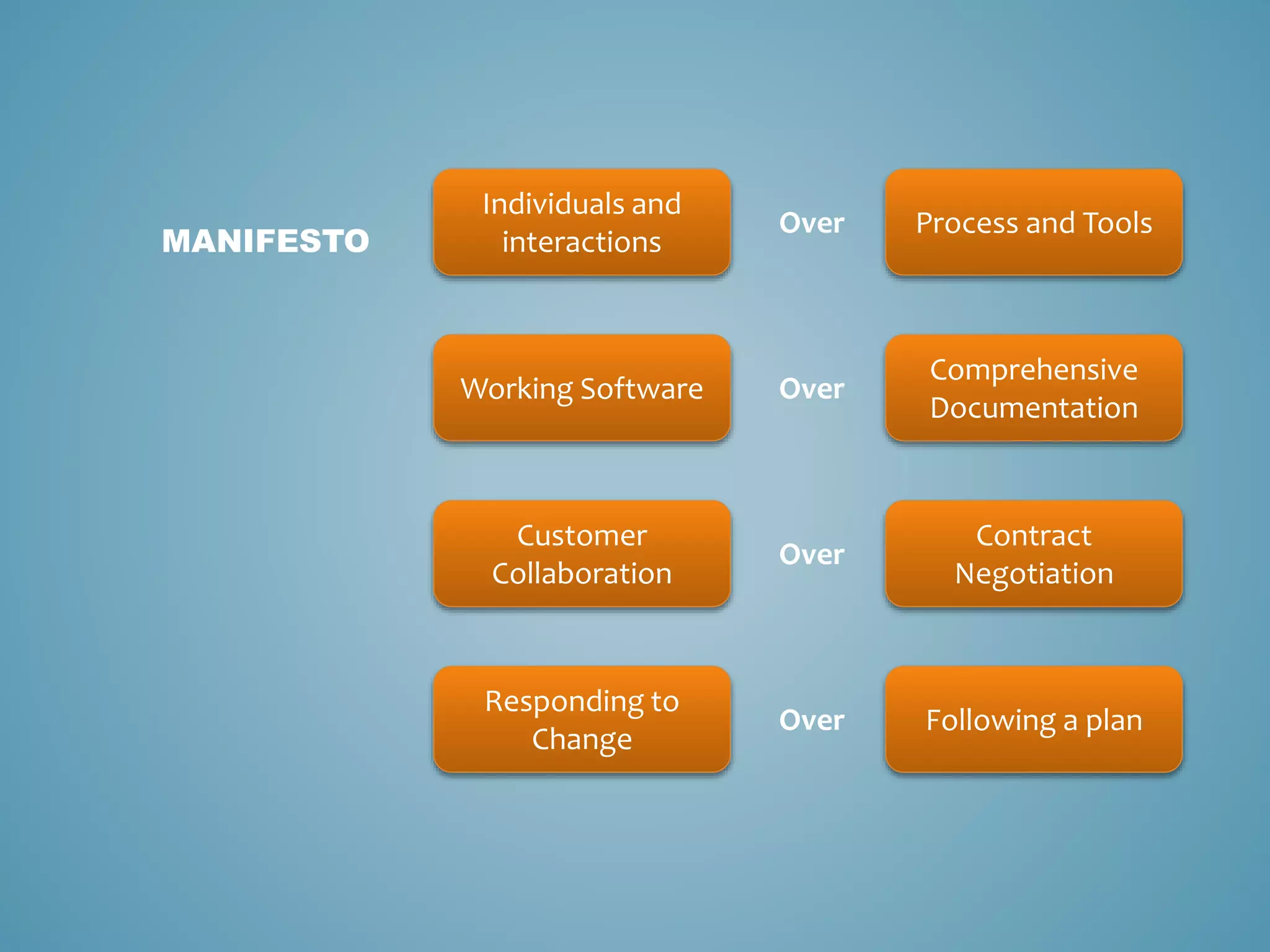 MANIFESTO

Individuals and interactions

Over

Process and Tools

Working Software

Over

Comprehensive Documentation

Customer Collaboration

Over

Contract Negotiation

Responding to Change

Over

Following a plan